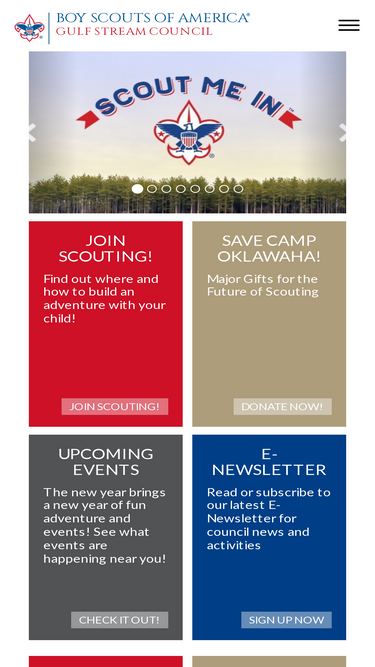 BOY SCOUTS OF AMERICA®
GULF STREAM COUNCIL

SCOUT ME IN™

JOIN SCOUTING!

Find out where and how to build an adventure with your child!

JOIN SCOUTING!

SAVE CAMP OKLAWAHA!

Major Gifts for the Future of Scouting

DONATE NOW!

UPCOMING EVENTS

The new year brings a new year of fun adventure and events! See what events are happening near you!

CHECK IT OUT!

E-NEWSLETTER

Read or subscribe to our latest E-Newsletter for council news and activities

SIGN UP NOW